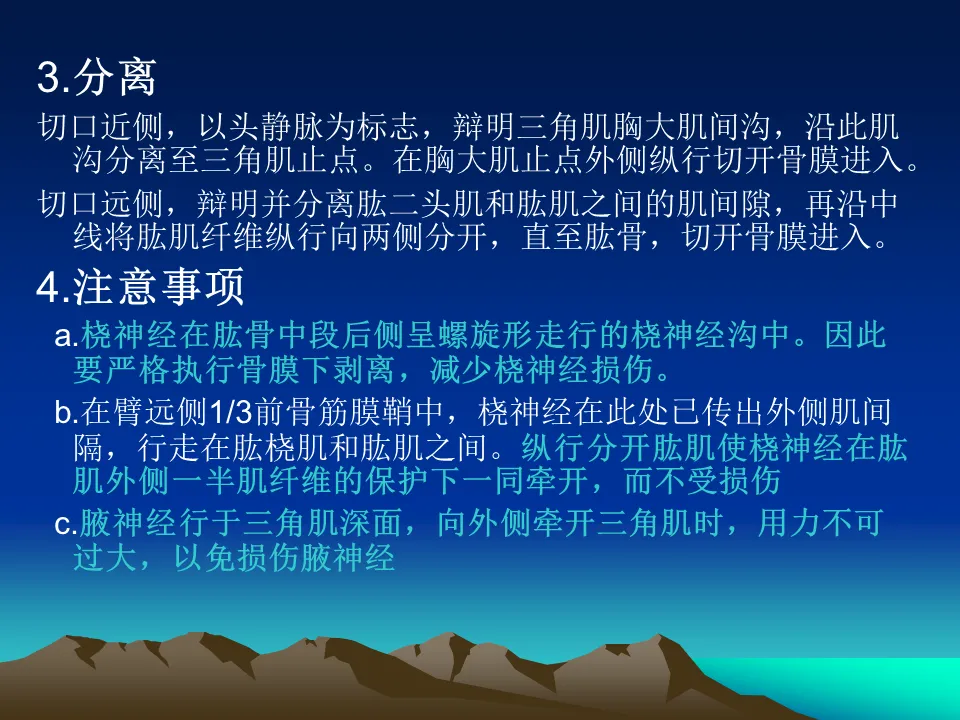 3.分离

切口近侧，以头静脉为标志，辩明三角肌胸大肌间沟，沿此肌沟分离至三角肌止点。在胸大肌止点外侧纵行切开骨膜进入。

切口远侧，辩明并分离肱二头肌和肱肌之间的肌间隙，再沿中线将肱肌纤维纵行向两侧分开，直至肱骨，切开骨膜进入。

4.注意事项

a.桡神经在肱骨中段后侧呈螺旋形走行的桡神经沟中。因此要严格执行骨膜下剥离，减少桡神经损伤。

b.在臂远侧1/3前骨筋膜鞘中，桡神经在此处已传出外侧肌间隔，行走在肱桡肌和肱肌之间。纵行分开肱肌使桡神经在肱肌外侧一半肌纤维的保护下一同牵开，而不受损伤

c.腋神经行于三角肌深面，向外侧牵开三角肌时，用力不可过大，以免损伤腋神经